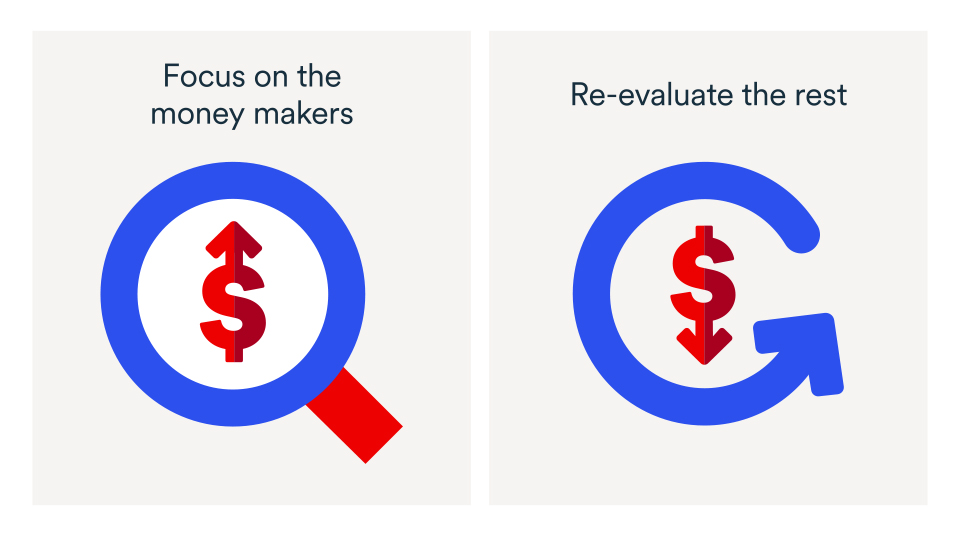 Focus on the money makers

$

Re-evaluate the rest

$